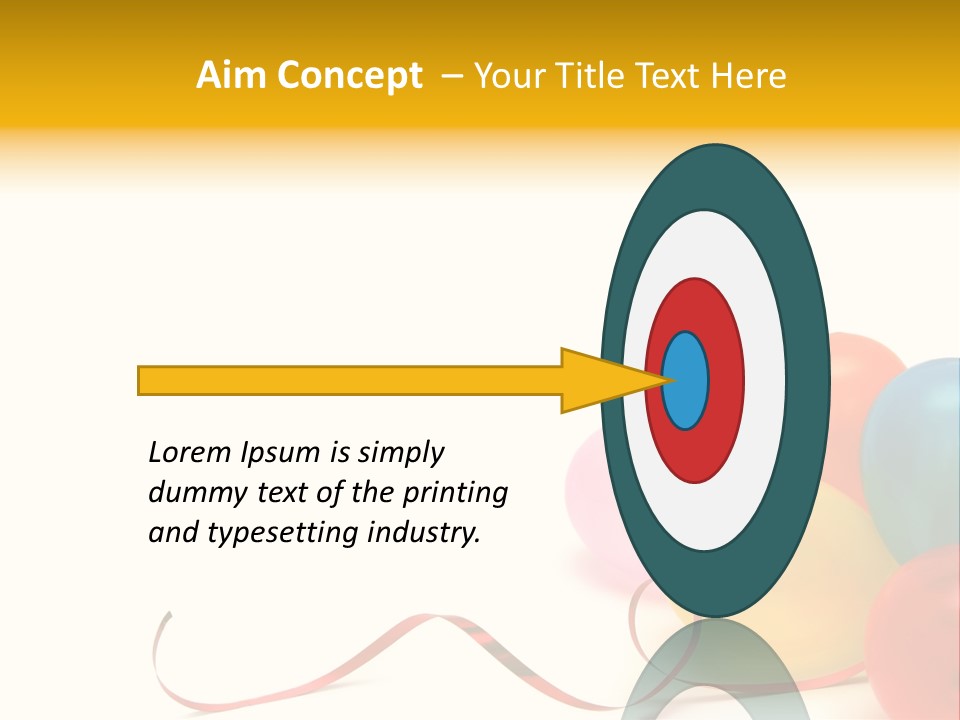 Aim Concept – Your Title Text Here

Lorem Ipsum is simply dummy text of the printing and typesetting industry.